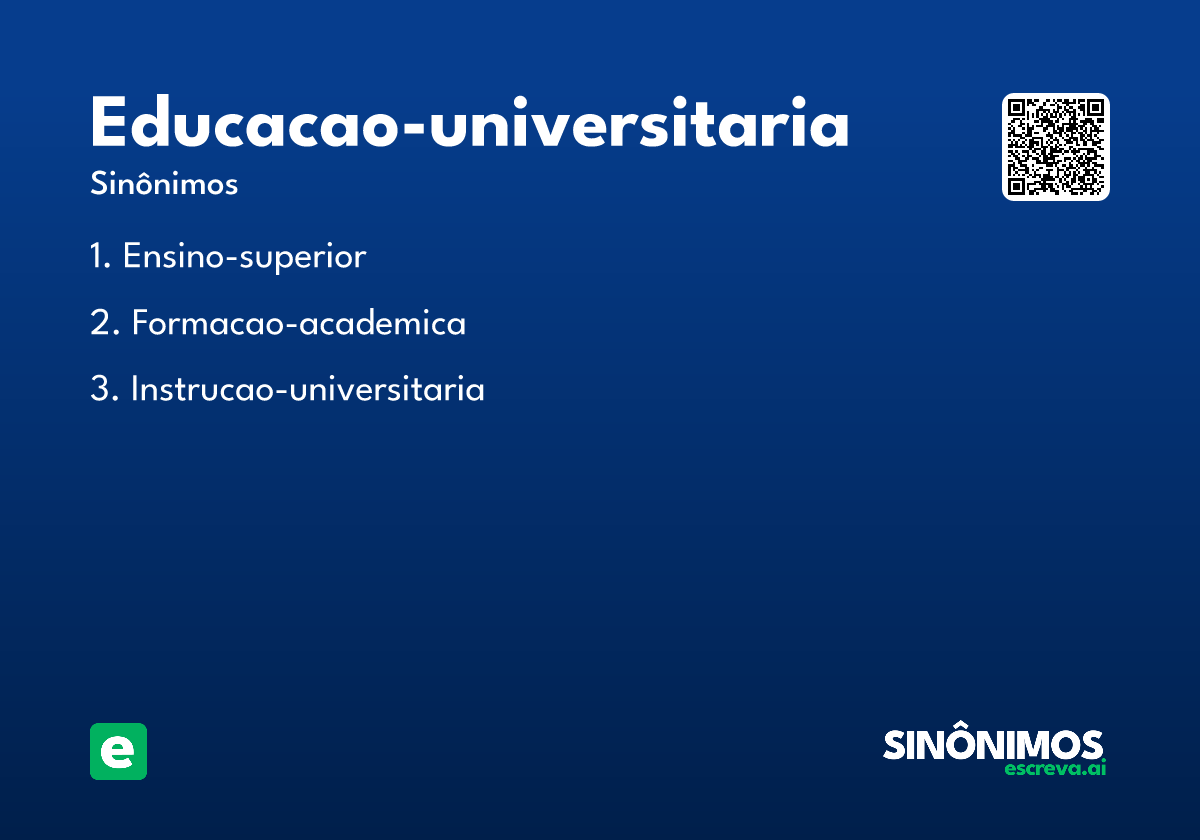 Educacao-universitaria
Sinônimos

1. Ensino-superior

2. Formacao-academica

3. Instrucao-universitaria

e

SINÔNIMOS
escreva.ai